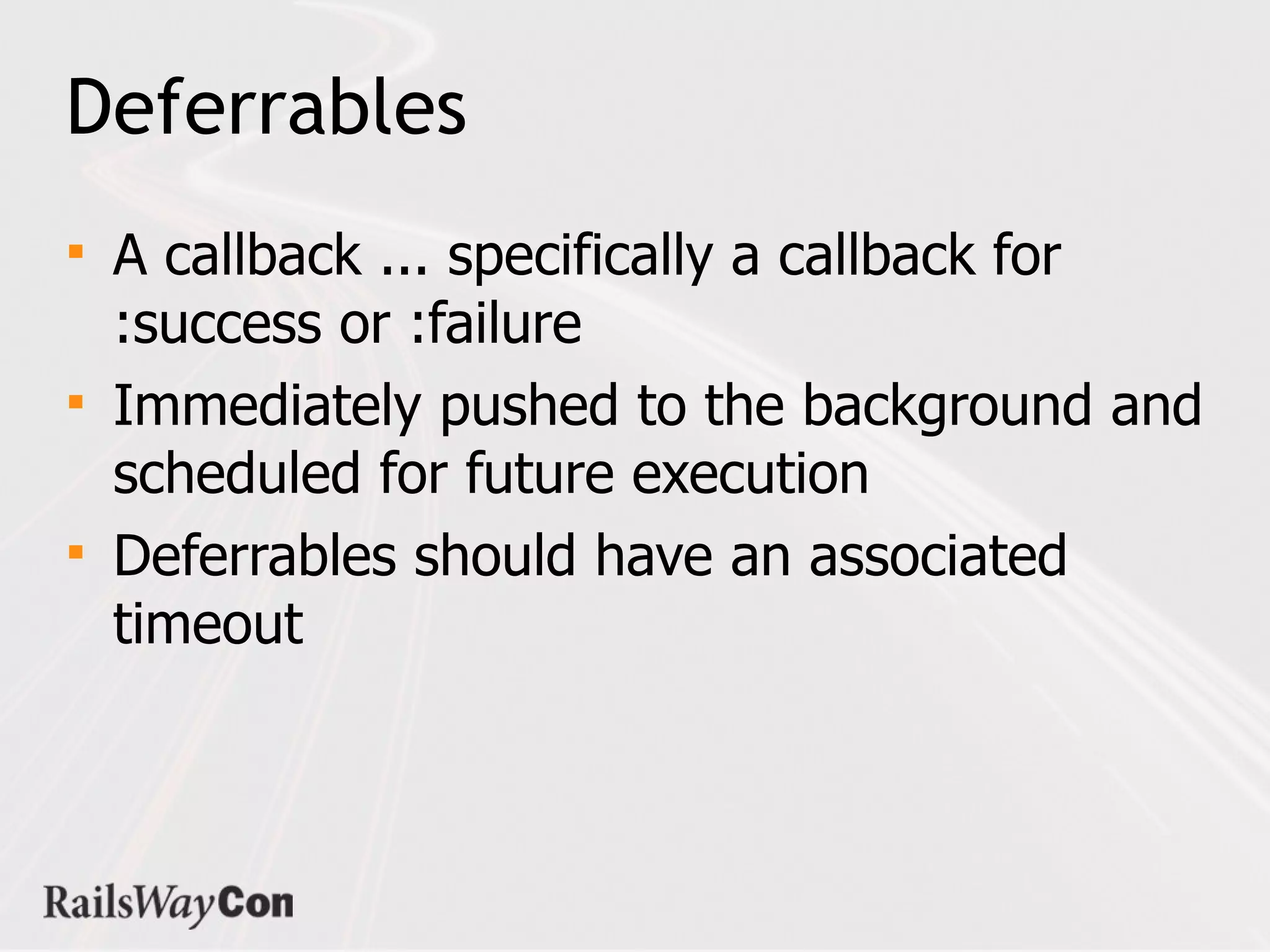 Deferrables

- A callback ... specifically a callback for :success or :failure
- Immediately pushed to the background and scheduled for future execution
- Deferrables should have an associated timeout

RailsWayCon